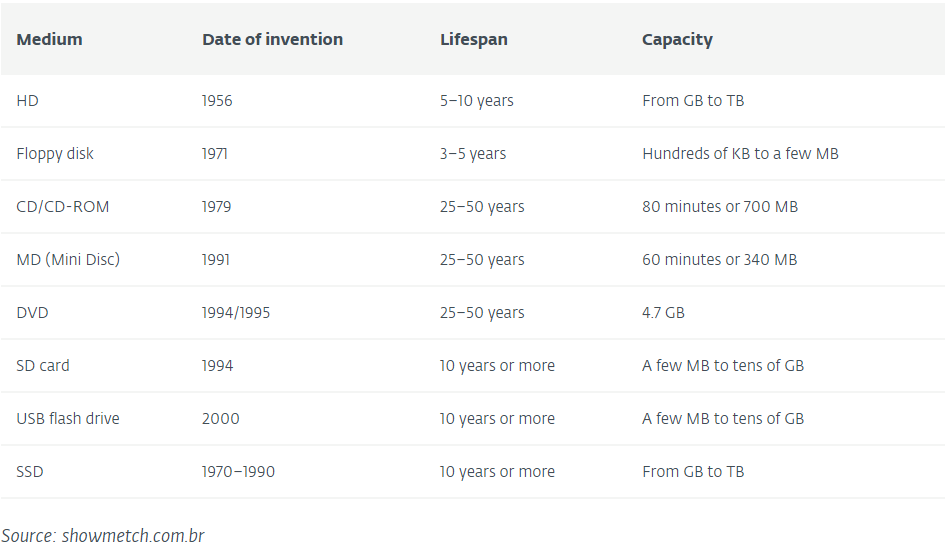 | Medium | Date of invention | Lifespan | Capacity |
|---|---|---|---|
| HD | 1956 | 5–10 years | From GB to TB |
| Floppy disk | 1971 | 3–5 years | Hundreds of KB to a few MB |
| CD/CD-ROM | 1979 | 25–50 years | 80 minutes or 700 MB |
| MD (Mini Disc) | 1991 | 25–50 years | 60 minutes or 340 MB |
| DVD | 1994/1995 | 25–50 years | 4.7 GB |
| SD card | 1994 | 10 years or more | A few MB to tens of GB |
| USB flash drive | 2000 | 10 years or more | A few MB to tens of GB |
| SSD | 1970–1990 | 10 years or more | From GB to TB |

Source: showmetch.com.br